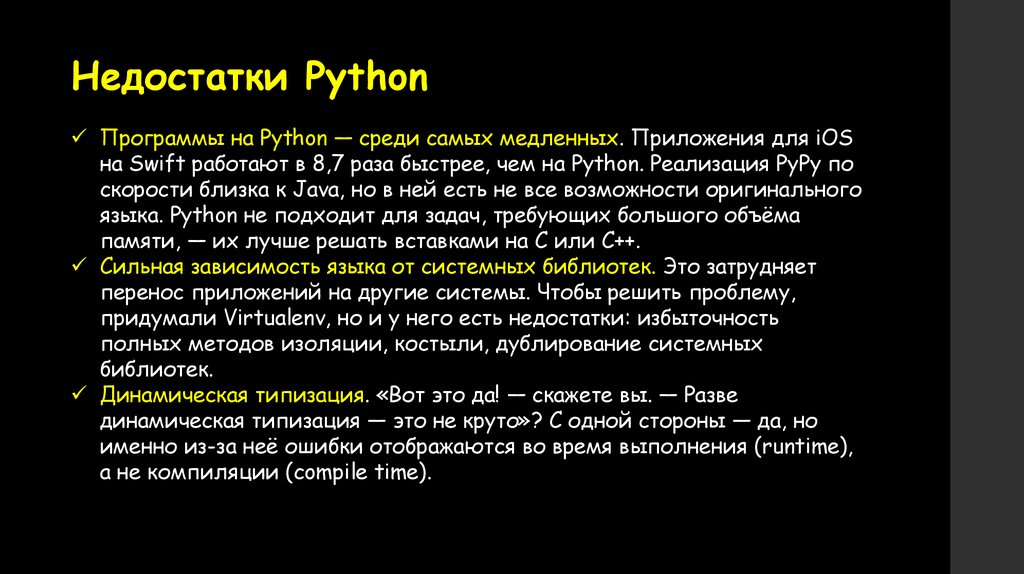 Недостатки Python

✓ Программы на Python — среди самых медленных. Приложения для iOS на Swift работают в 8,7 раза быстрее, чем на Python. Реализация PyPy по скорости близка к Java, но в ней есть не все возможности оригинального языка. Python не подходит для задач, требующих большого объёма памяти, — их лучше решать вставками на C или C++.
✓ Сильная зависимость языка от системных библиотек. Это затрудняет перенос приложений на другие системы. Чтобы решить проблему, придумали Virtualenv, но и у него есть недостатки: избыточность полных методов изоляции, костыли, дублирование системных библиотек.
✓ Динамическая типизация. «Вот это да! — скажете вы. — Разве динамическая типизация — это не круто»? С одной стороны — да, но именно из-за неё ошибки отображаются во время выполнения (runtime), а не компиляции (compile time).